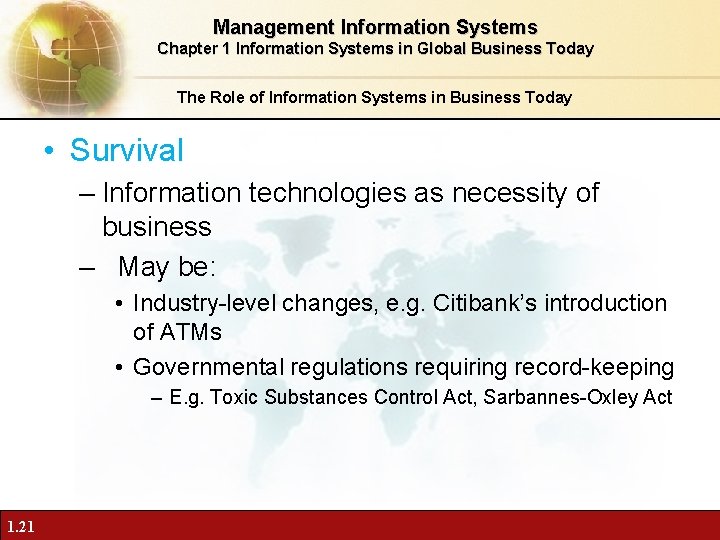 Management Information Systems
Chapter 1 Information Systems in Global Business Today

The Role of Information Systems in Business Today

• Survival

– Information technologies as necessity of business

– May be:

• Industry-level changes, e.g. Citibank's introduction of ATMs

• Governmental regulations requiring record-keeping

– E.g. Toxic Substances Control Act, Sarbannes-Oxley Act

1.21